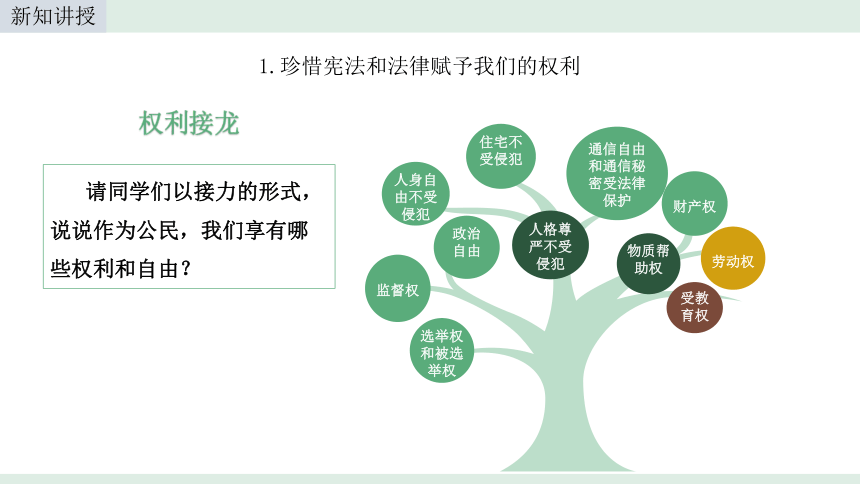 新知讲授

1. 珍惜宪法和法律赋予我们的权利

权利接龙

请同学们以接力的形式，说说作为公民，我们享有哪些权利和自由？

住宅不受侵犯

通信自由和通信秘密受法律保护

人身自由不受侵犯

财产权

政治自由

人格尊严不受侵犯

物质帮助权

劳动权

监督权

受教育权

选举权和被选举权